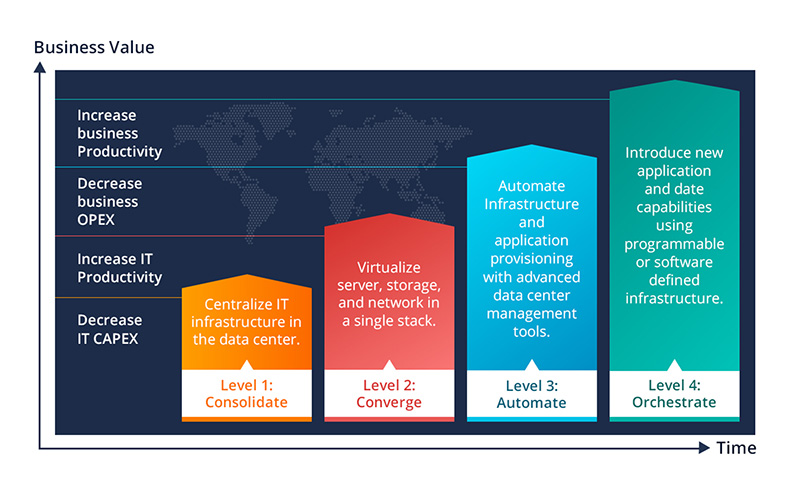 Business Value

Increase business Productivity

Decrease business OPEX

Increase IT Productivity

Decrease IT CAPEX

Centralize IT infrastructure in the data center.

Level 1: Consolidate

Virtualize server, storage, and network in a single stack.

Level 2: Converge

Automate Infrastructure and application provisioning with advanced data center management tools.

Level 3: Automate

Introduce new application and date capabilities using programmable or software defined infrastructure.

Level 4: Orchestrate

Time